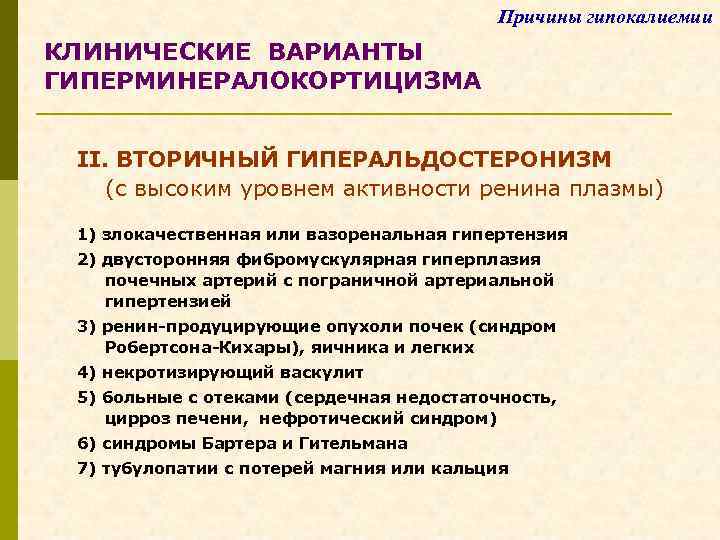 Причины гипокалиемии

КЛИНИЧЕСКИЕ ВАРИАНТЫ ГИПЕРМИНЕРАЛОКОРТИЦИЗМА

II. ВТОРИЧНЫЙ ГИПЕРАЛЬДОСТЕРОНИЗМ
(с высоким уровнем активности ренина плазмы)

1) злокачественная или вазоренальная гипертензия
2) двусторонняя фибромускулярная гиперплазия почечных артерий с пограничной артериальной гипертензией
3) ренин-продуцирующие опухоли почек (синдром Робертсона-Кихары), яичника и легких
4) некротизирующий васкулит
5) больные с отеками (сердечная недостаточность, цирроз печени, нефротический синдром)
6) синдромы Бартера и Гительмана
7) тубулопатии с потерей магния или кальция